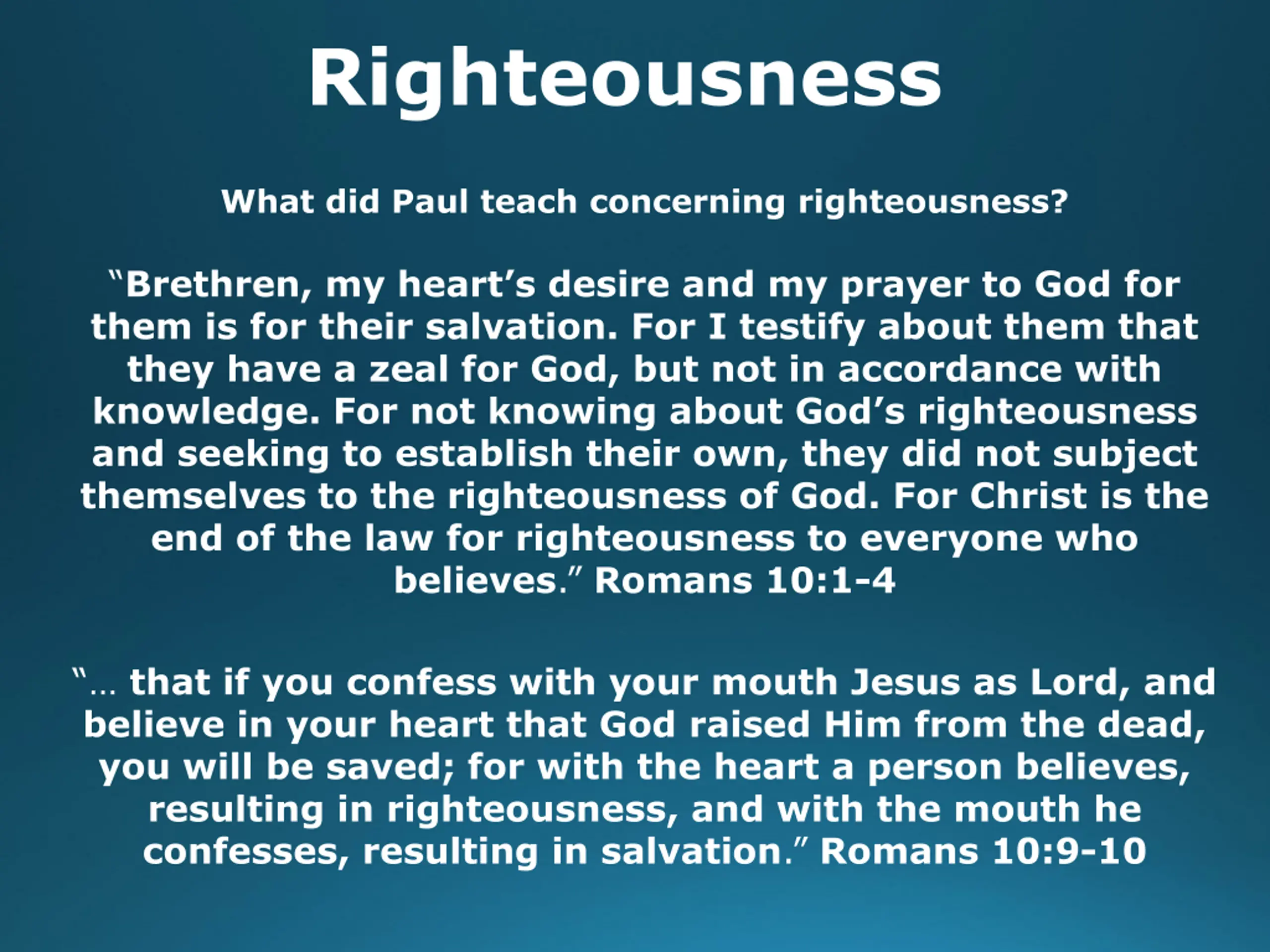 Righteousness

What did Paul teach concerning righteousness?

“Brethren, my heart’s desire and my prayer to God for them is for their salvation. For I testify about them that they have a zeal for God, but not in accordance with knowledge. For not knowing about God’s righteousness and seeking to establish their own, they did not subject themselves to the righteousness of God. For Christ is the end of the law for righteousness to everyone who believes.” Romans 10:1-4

“... that if you confess with your mouth Jesus as Lord, and believe in your heart that God raised Him from the dead, you will be saved; for with the heart a person believes, resulting in righteousness, and with the mouth he confesses, resulting in salvation.” Romans 10:9-10